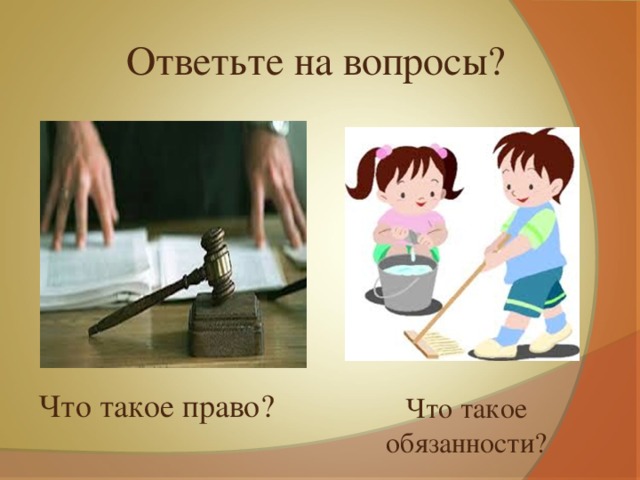 Ответьте на вопросы?

Что такое право?

Что такое обязанности?